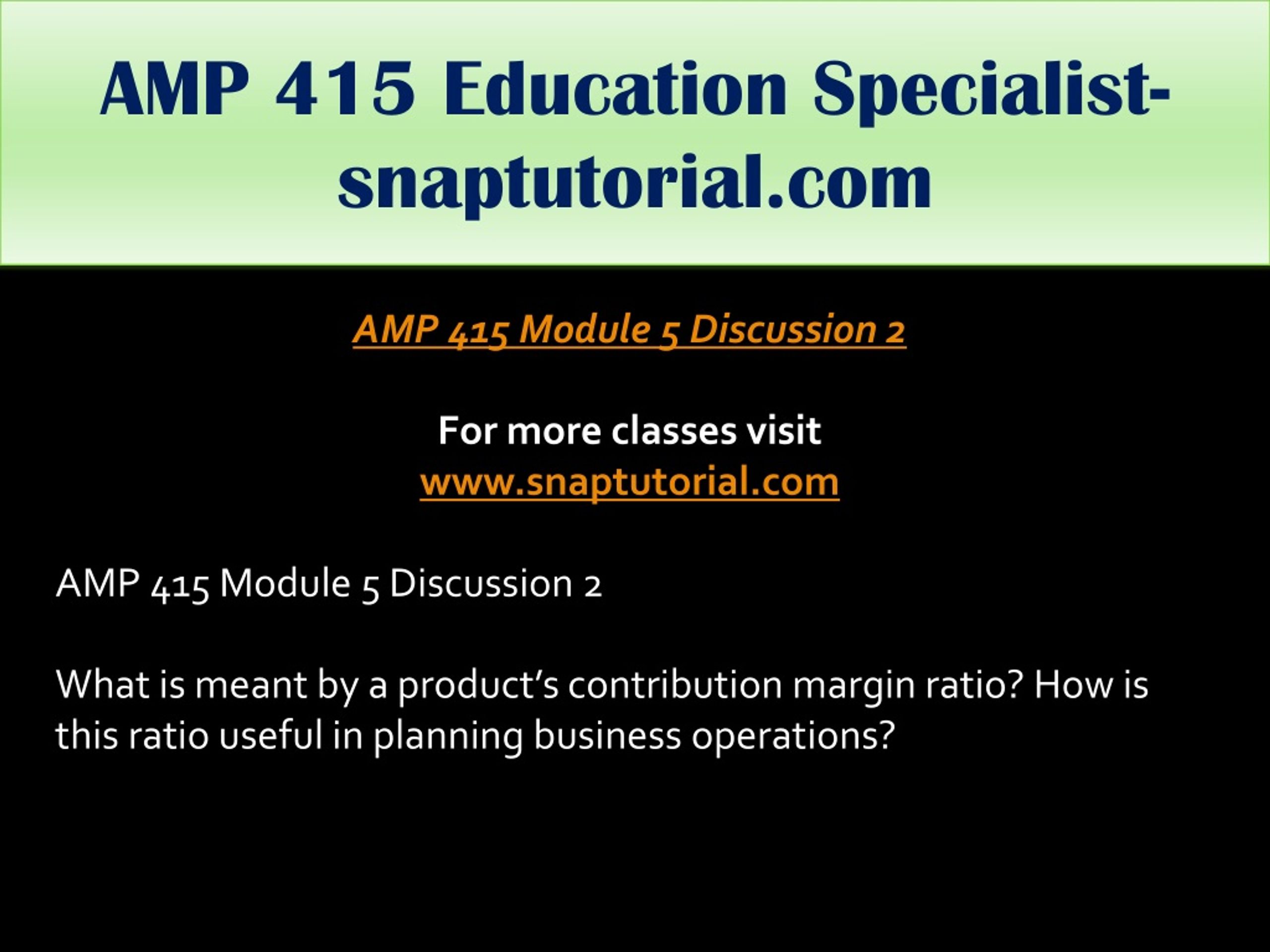 AMP 415 Education Specialist-snaptutorial.com

AMP 415 Module 5 Discussion 2

For more classes visit
www.snaptutorial.com

AMP 415 Module 5 Discussion 2

What is meant by a product’s contribution margin ratio? How is this ratio useful in planning business operations?